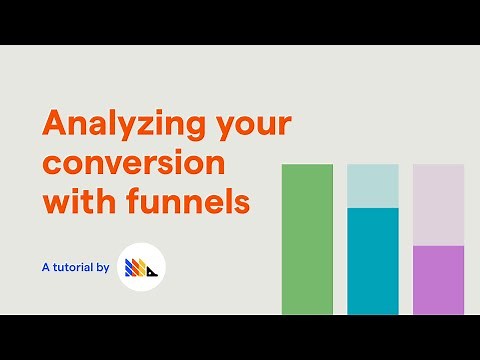 Analyzing your conversion with funnels

A tutorial by